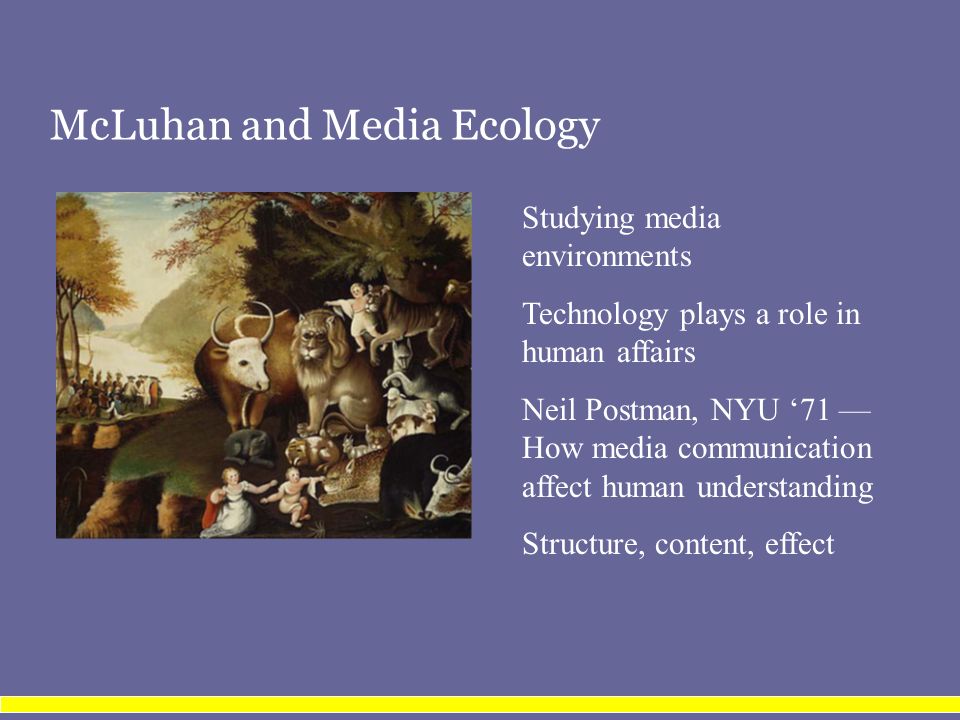 McLuhan and Media Ecology

Studying media environments

Technology plays a role in human affairs

Neil Postman, NYU ‘71 — How media communication affect human understanding

Structure, content, effect